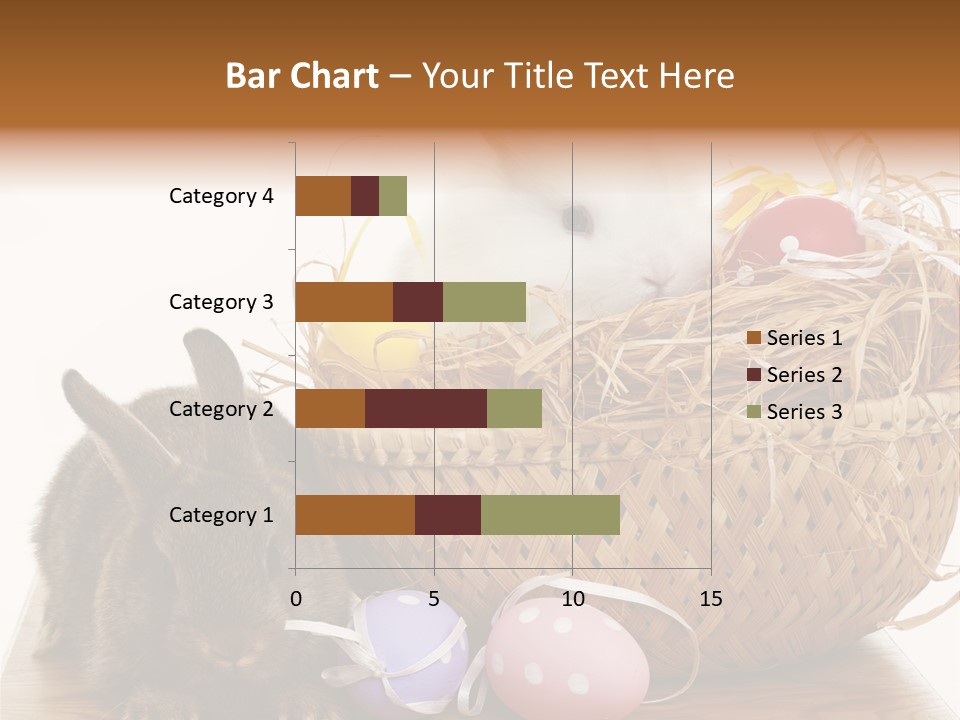 Bar Chart – Your Title Text Here

Category 4
Category 3
Category 2
Category 1

0
5
10
15

Series 1
Series 2
Series 3